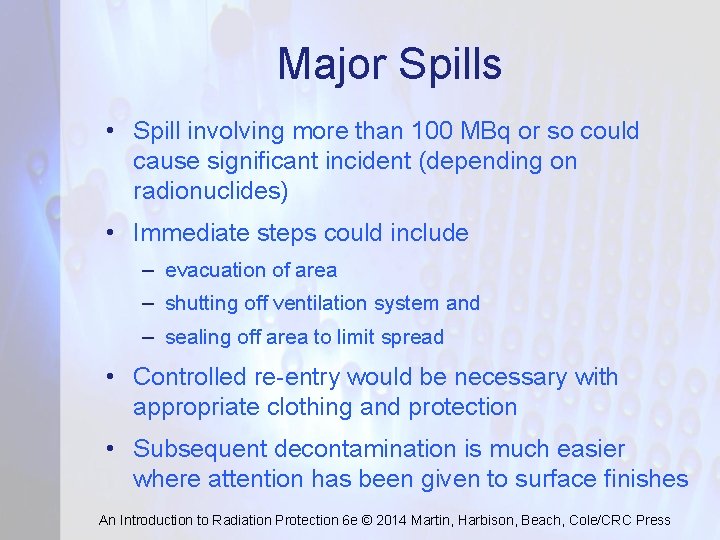 Major Spills

• Spill involving more than 100 MBq or so could cause significant incident (depending on radionuclides)

• Immediate steps could include
– evacuation of area
– shutting off ventilation system and
– sealing off area to limit spread

• Controlled re-entry would be necessary with appropriate clothing and protection

• Subsequent decontamination is much easier where attention has been given to surface finishes

An Introduction to Radiation Protection 6e © 2014 Martin, Harbison, Beach, Cole/CRC Press